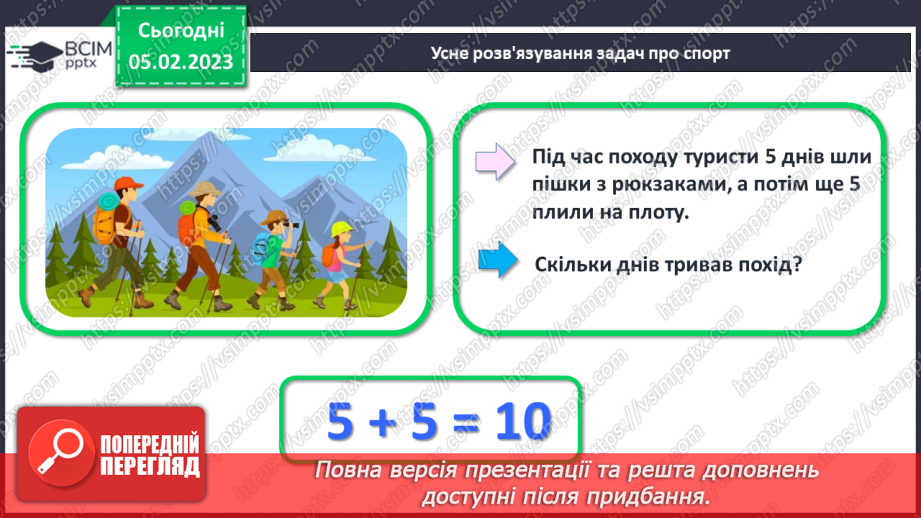 ВСІМ pptx

Сьогодні 05.02.2023

Усне розв'язування задач про спорт

Під час походу туристи 5 днів шли пішки з рюкзаками, а потім ще 5 плили на плоту.

Скільки днів тривав похід?

$5 + 5 = 10$

ПОПЕРЕДНІЙ ПЕРЕГЛЯД

Повна версія презентації та решта доповнень доступні після придбання.

https://vsimpptx.com